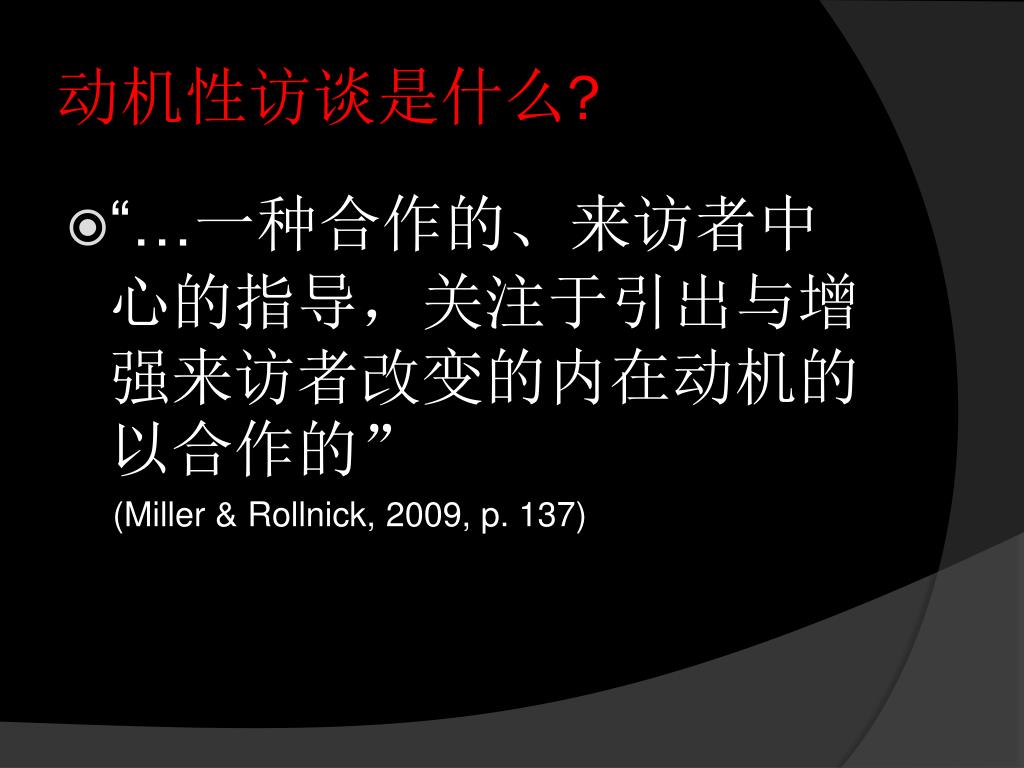 动机性访谈是什么?

“…一种合作的、来访者中心的指导，关注于引出与增强来访者改变的内在动机的以合作的”

(Miller & Rollnick, 2009, p. 137)